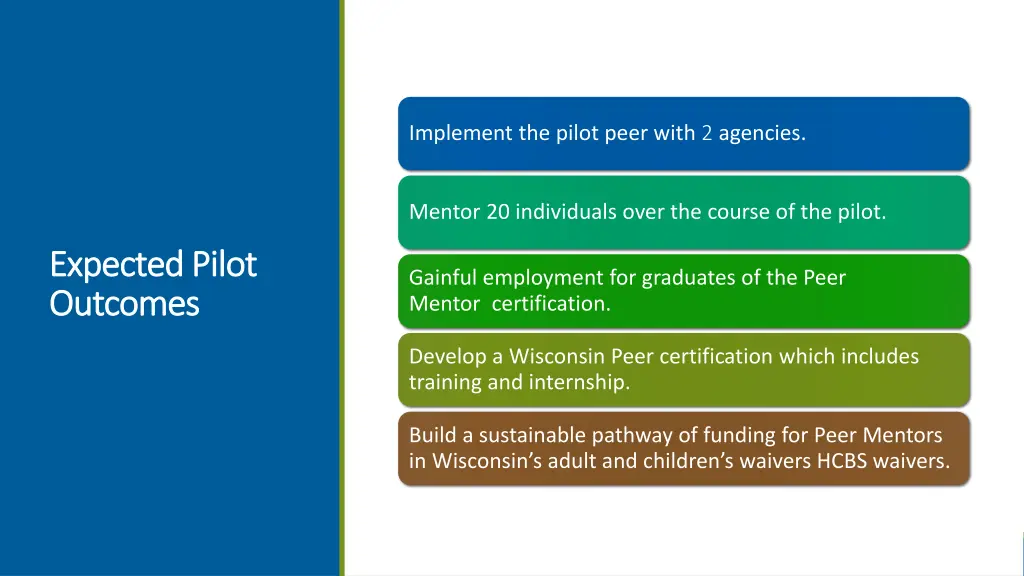 Expected Pilot Outcomes

Implement the pilot peer with 2 agencies.

Mentor 20 individuals over the course of the pilot.

Gainful employment for graduates of the Peer Mentor certification.

Develop a Wisconsin Peer certification which includes training and internship.

Build a sustainable pathway of funding for Peer Mentors in Wisconsin's adult and children's waivers HCBS waivers.